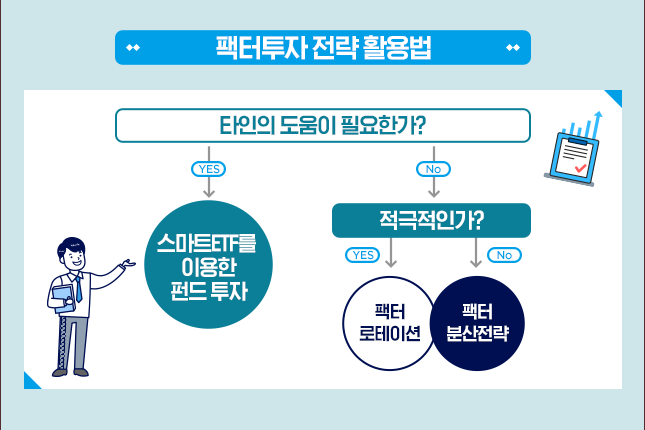 팩터투자 전략 활용법

타인의 도움이 필요한가?

YES

No

스마트ETF를 이용한 펀드 투자

적극적인가?

YES

No

팩터 로테이션

팩터 분산전략